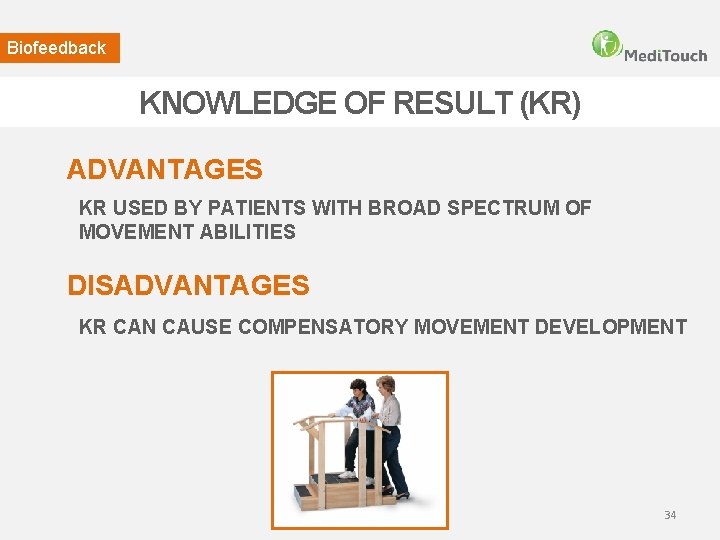 Biofeedback

MediTouch

KNOWLEDGE OF RESULT (KR)

ADVANTAGES

KR USED BY PATIENTS WITH BROAD SPECTRUM OF MOVEMENT ABILITIES

DISADVANTAGES

KR CAN CAUSE COMPENSATORY MOVEMENT DEVELOPMENT

34